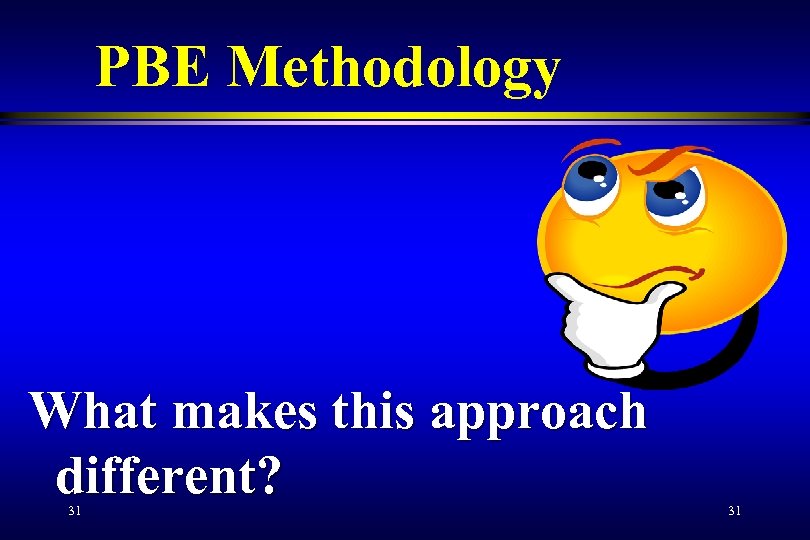 PBE Methodology

What makes this approach different?

31

31